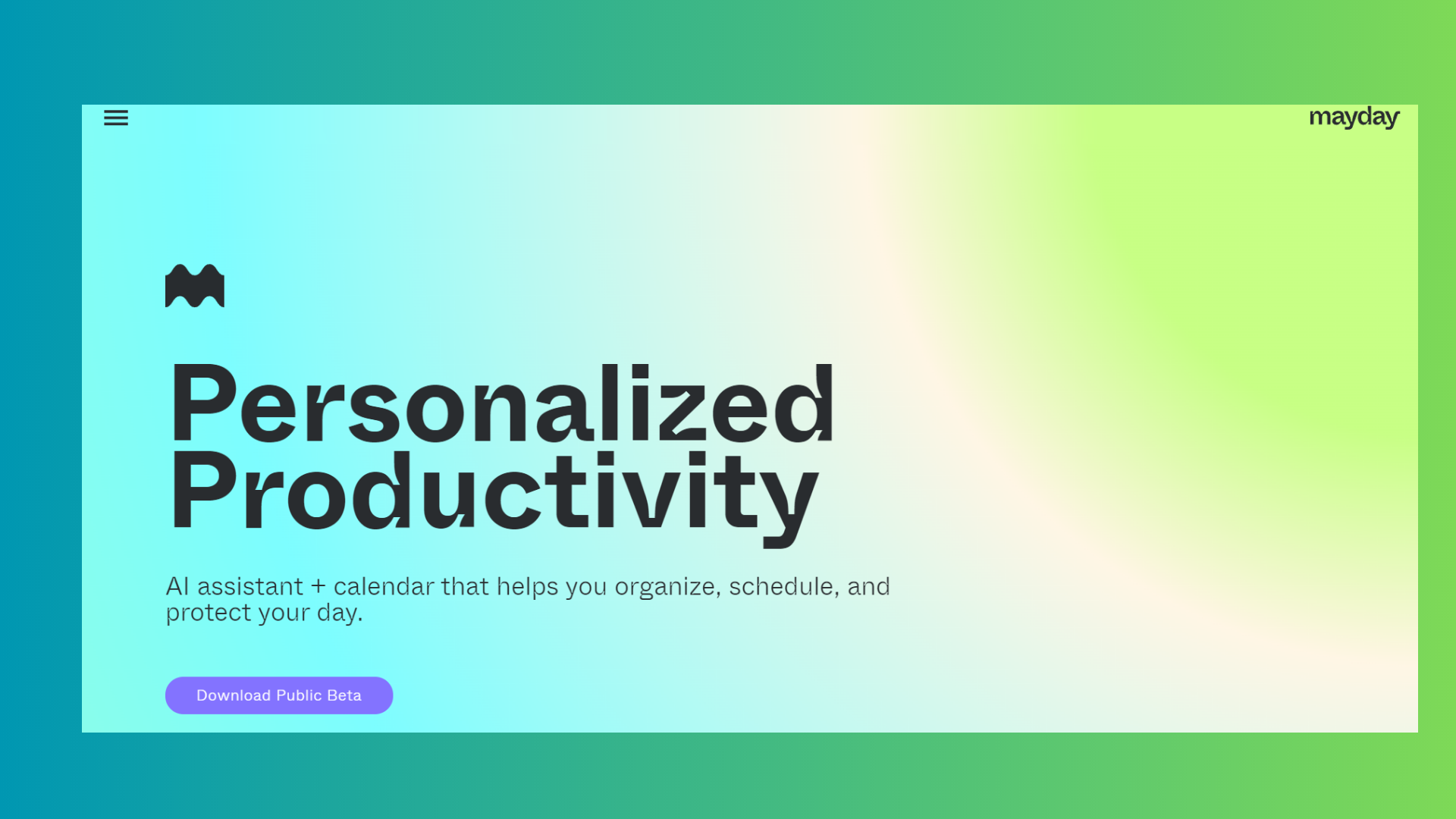 mayday

Personalized Productivity

AI assistant + calendar that helps you organize, schedule, and protect your day.

Download Public Beta